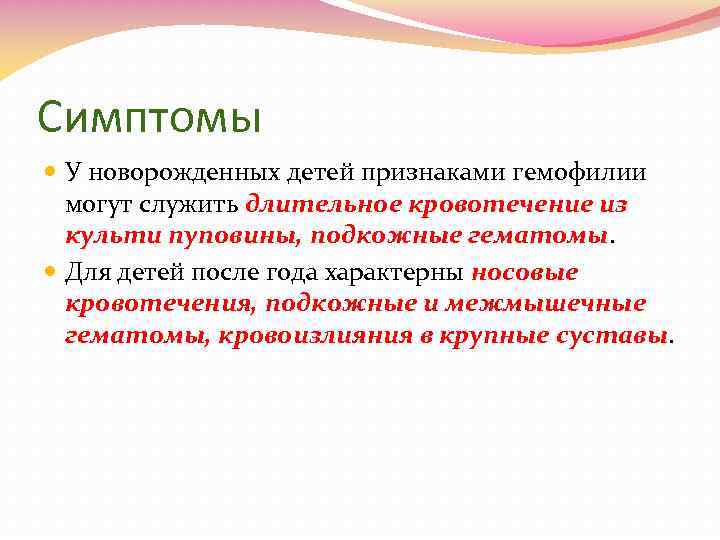 Симптомы

У новорожденных детей признаками гемофилии могут служить длительное кровотечение из культи пуповины, подкожные гематомы.

Для детей после года характерны носовые кровотечения, подкожные и межмышечные гематомы, кровоизлияния в крупные суставы.